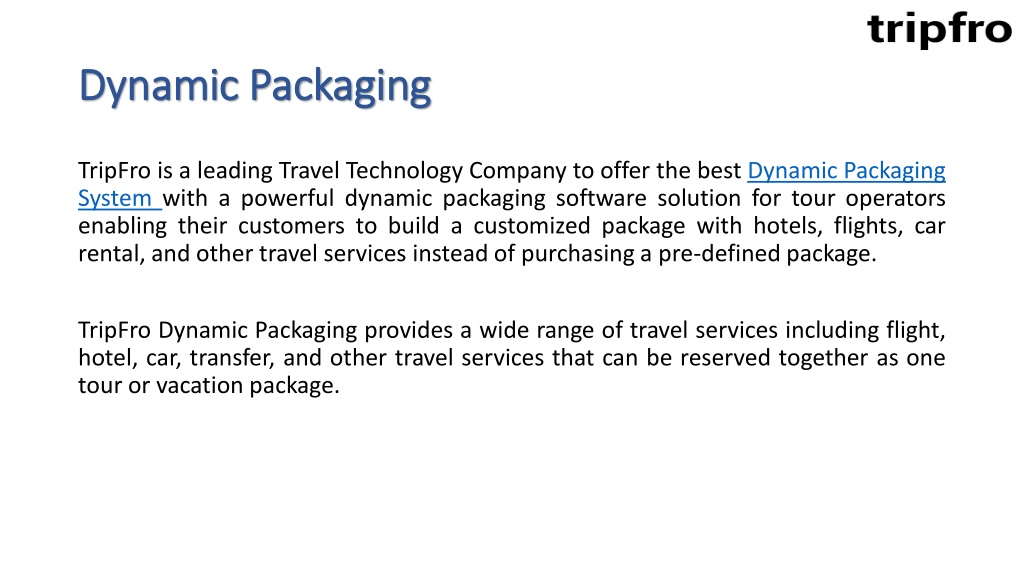 tripfro

Dynamic Packaging

TripFro is a leading Travel Technology Company to offer the best Dynamic Packaging System with a powerful dynamic packaging software solution for tour operators enabling their customers to build a customized package with hotels, flights, car rental, and other travel services instead of purchasing a pre-defined package.

TripFro Dynamic Packaging provides a wide range of travel services including flight, hotel, car, transfer, and other travel services that can be reserved together as one tour or vacation package.